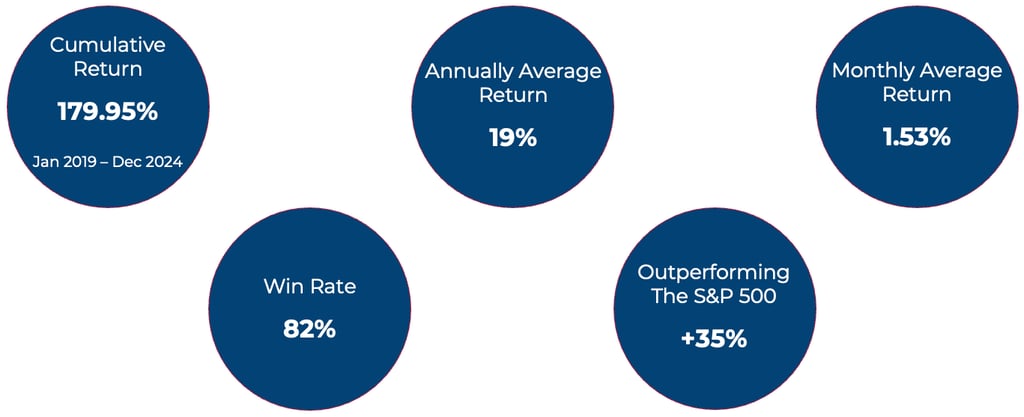 Cumulative Return

179.95%

Jan 2019 – Dec 2024

Annually Average Return

19%

Monthly Average Return

1.53%

Win Rate

82%

Outperforming The S&P 500

+35%